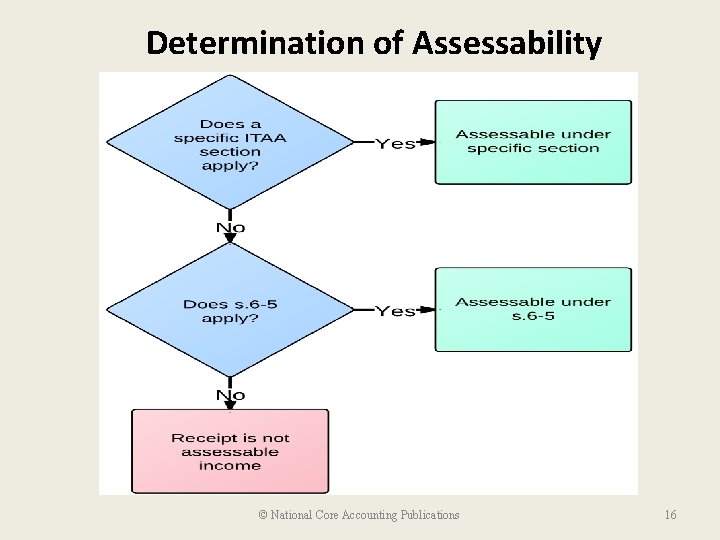 Determination of Assessability

Does a specific ITAA section apply?

Yes

Assessable under specific section

No

Does s.6-5 apply?

Yes

Assessable under s.6-5

No

Receipt is not assessable income

© National Core Accounting Publications

16